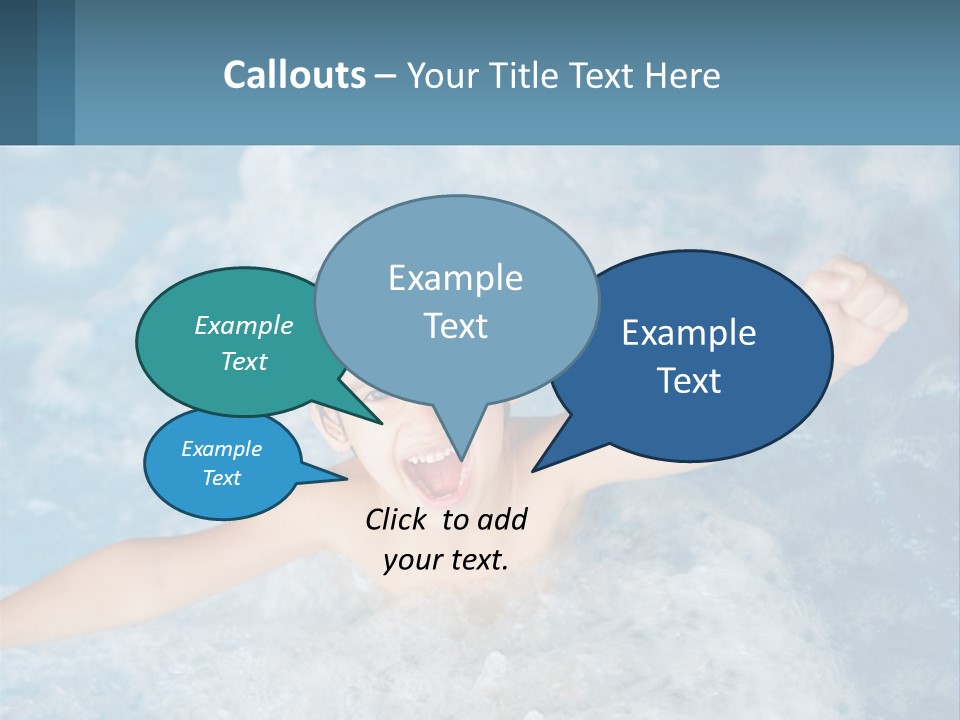 Callouts – Your Title Text Here

Example Text

Example Text

Example Text

Example Text

Click to add your text.